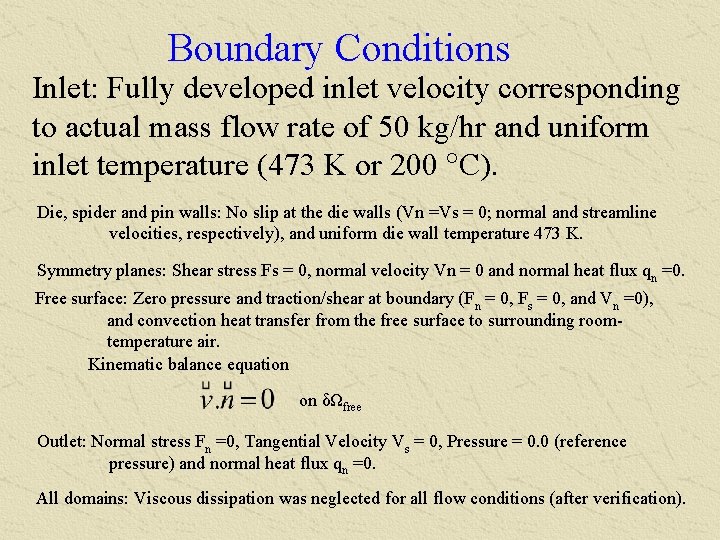 Boundary Conditions

Inlet: Fully developed inlet velocity corresponding to actual mass flow rate of 50 kg/hr and uniform inlet temperature (473 K or 200 °C).

Die, spider and pin walls: No slip at the die walls (Vn =Vs = 0; normal and streamline velocities, respectively), and uniform die wall temperature 473 K.

Symmetry planes: Shear stress Fs = 0, normal velocity Vn = 0 and normal heat flux $q_n$ =0.

Free surface: Zero pressure and traction/shear at boundary ($F_n$ = 0, $F_s$ = 0, and $V_n$ =0), and convection heat transfer from the free surface to surrounding room-temperature air.

Kinematic balance equation

$\vec{v}.\vec{n} = 0$ on $\delta\Omega_{free}$

Outlet: Normal stress $F_n$ =0, Tangential Velocity $V_s$ = 0, Pressure = 0.0 (reference pressure) and normal heat flux $q_n$ =0.

All domains: Viscous dissipation was neglected for all flow conditions (after verification).